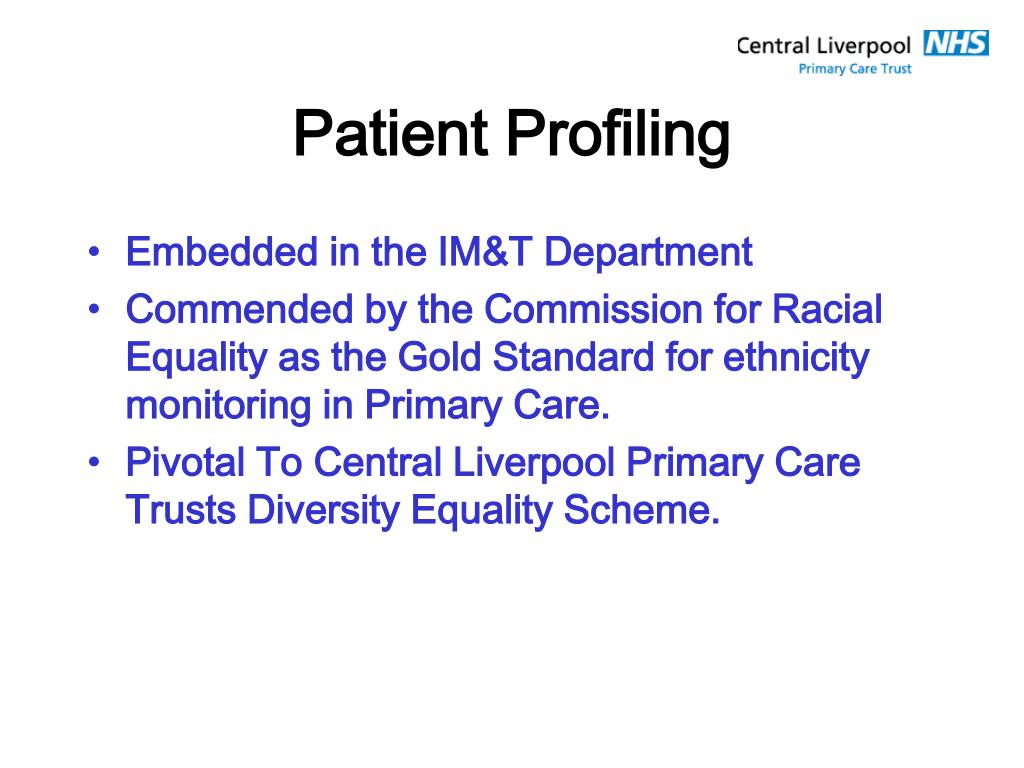 Central Liverpool NHS
Primary Care Trust

Patient Profiling

• Embedded in the IM&T Department
• Commended by the Commission for Racial Equality as the Gold Standard for ethnicity monitoring in Primary Care.
• Pivotal To Central Liverpool Primary Care Trusts Diversity Equality Scheme.